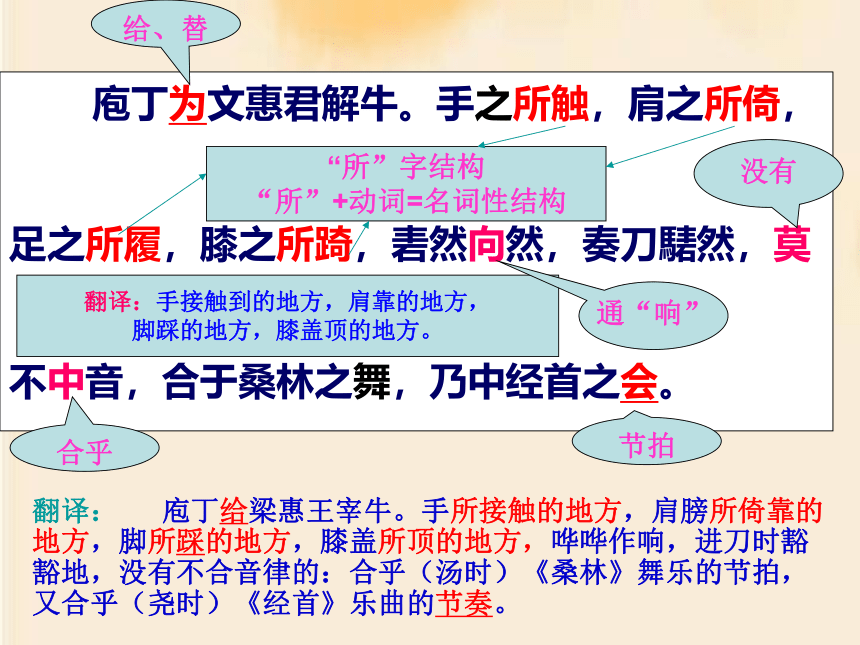 给、替

庖丁为文惠君解牛。手之所触，肩之所倚，

“所”字结构
“所”+动词=名词性结构

没有

足之所履，膝之所踦，砉然向然，奏刀騞然，莫

翻译：手接触到的地方，肩靠的地方，脚踩的地方，膝盖顶的地方。

通“响”

不中音，合于桑林之舞，乃中经首之会。

合乎

节拍

翻译： 庖丁给梁惠王宰牛。手所接触的地方，肩膀所倚靠的地方，脚所踩的地方，膝盖所顶的地方，哗哗作响，进刀时豁豁地，没有不合音律的：合乎（汤时）《桑林》舞乐的节拍，又合乎（尧时）《经首》乐曲的节奏。